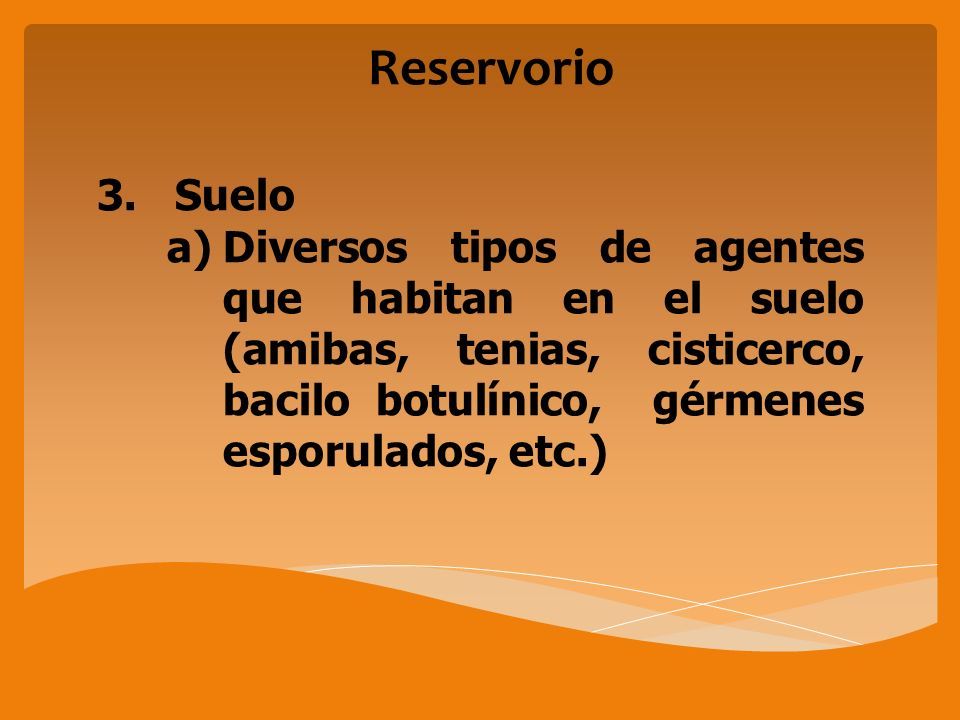 Reservorio

3. Suelo

a) Diversos tipos de agentes que habitan en el suelo (amibas, tenias, cisticerco, bacilo botulínico, gérmenes esporulados, etc.)